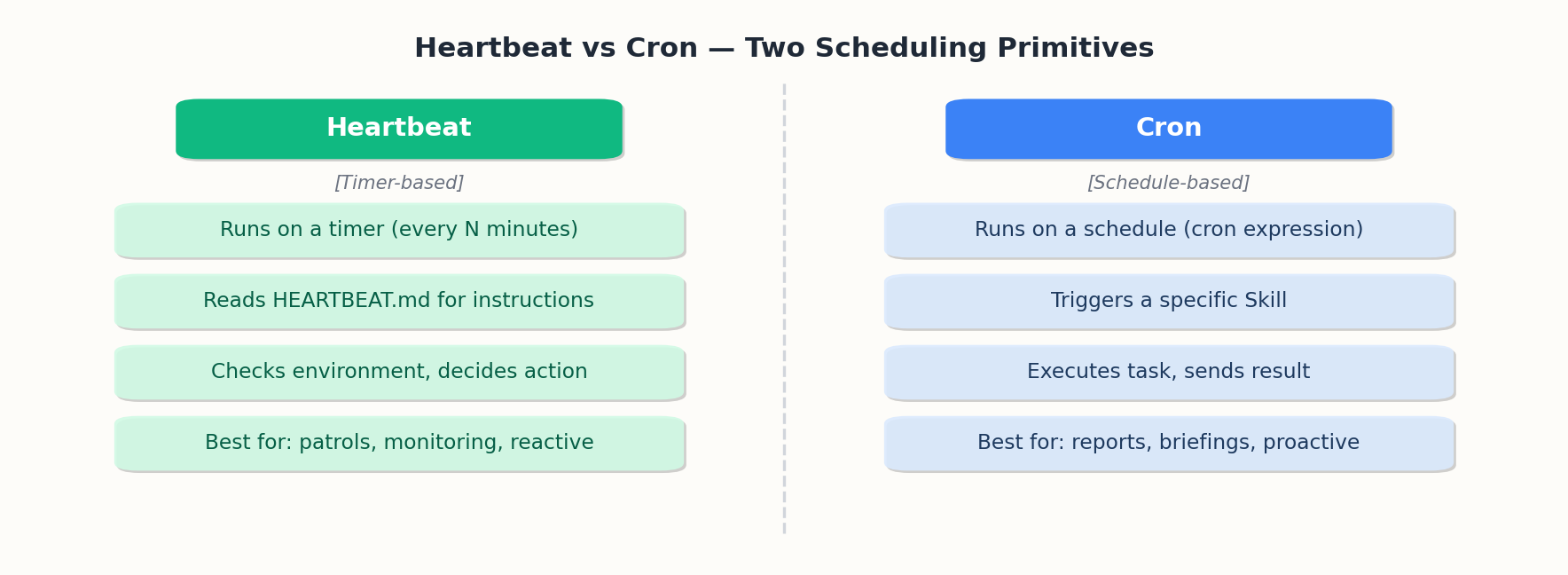 Heartbeat vs Cron — Two Scheduling Primitives

Heartbeat

[Timer-based]

Runs on a timer (every N minutes)

Reads HEARTBEAT.md for instructions

Checks environment, decides action

Best for: patrols, monitoring, reactive

Cron

[Schedule-based]

Runs on a schedule (cron expression)

Triggers a specific Skill

Executes task, sends result

Best for: reports, briefings, proactive